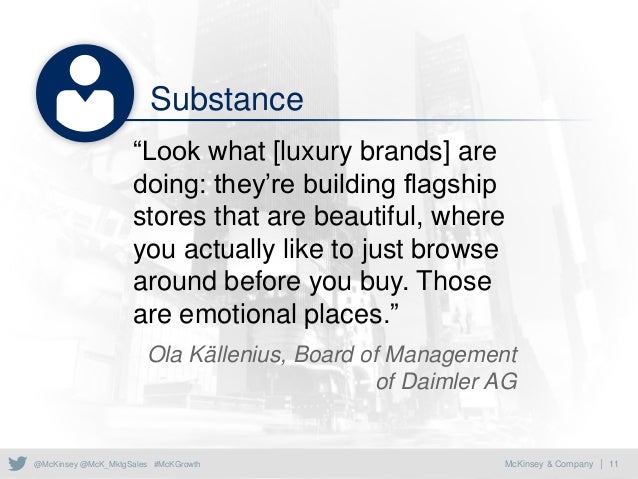 Substance

“Look what [luxury brands] are doing: they’re building flagship stores that are beautiful, where you actually like to just browse around before you buy. Those are emotional places.”

Ola Källenius, Board of Management of Daimler AG

@McKinsey @McK_MktgSales #McKGrowth

McKinsey & Company | 11